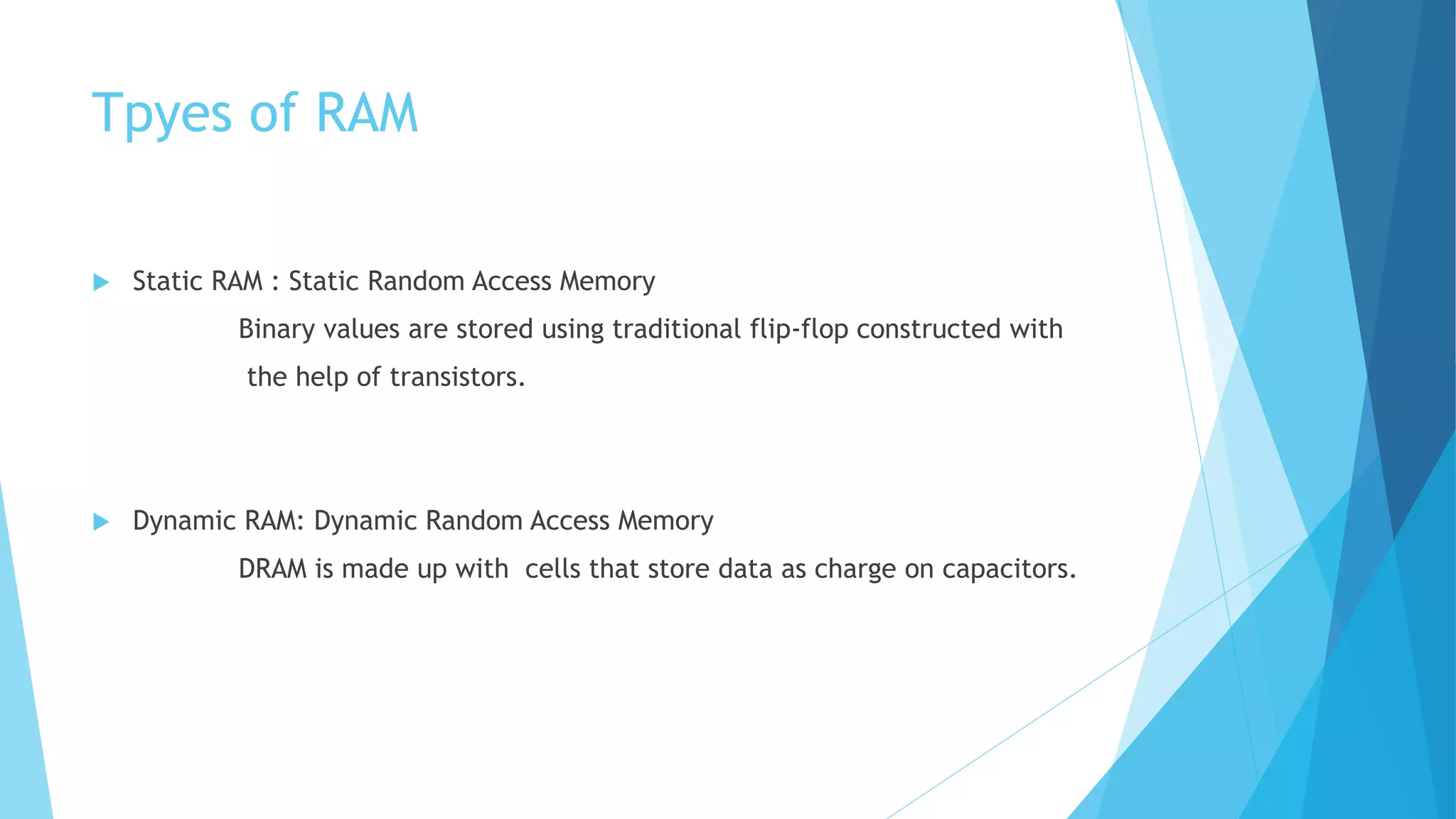 Tpyes of RAM

Static RAM : Static Random Access Memory

Binary values are stored using traditional flip-flop constructed with the help of transistors.

Dynamic RAM: Dynamic Random Access Memory

DRAM is made up with cells that store data as charge on capacitors.